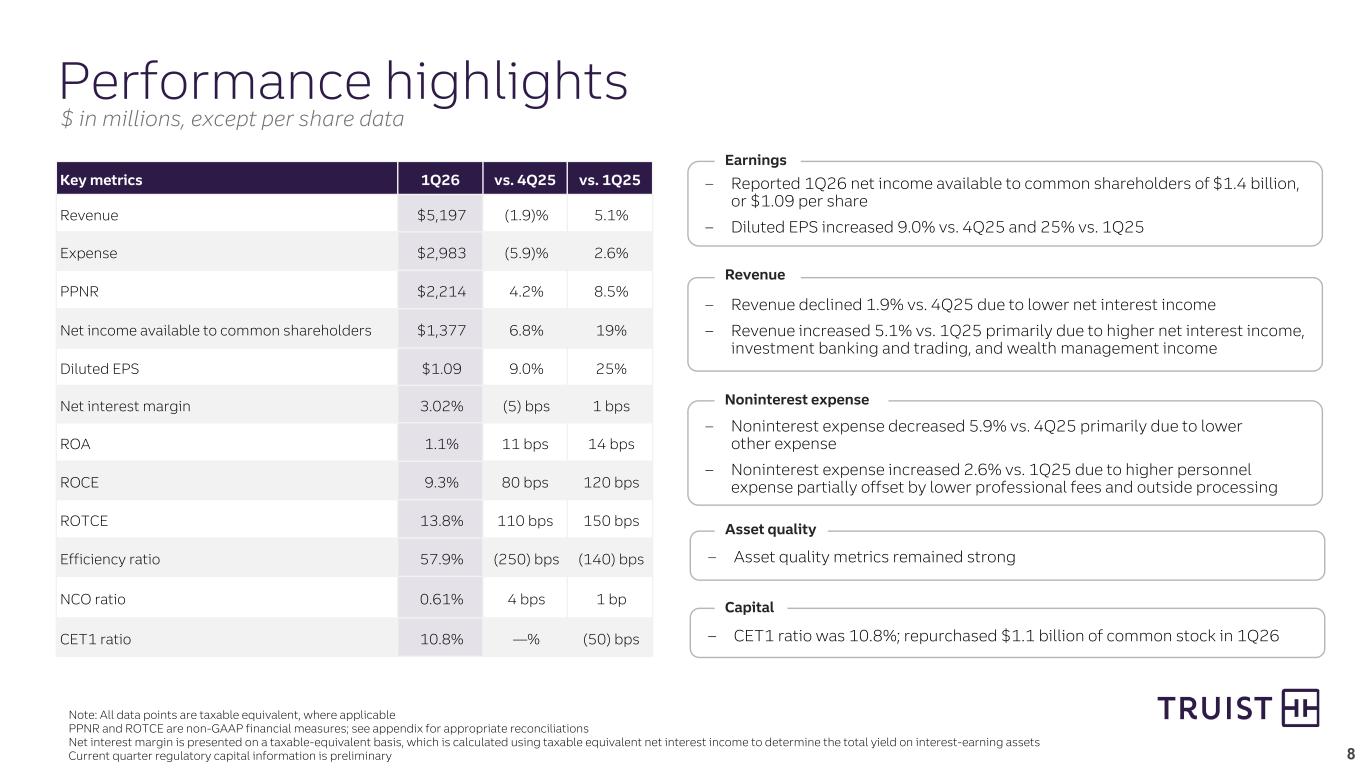 Performance highlights
$ in millions, except per share data

| Key metrics | 1Q26 | vs. 4Q25 | vs. 1Q25 |
|---|---|---|---|
| Revenue | $5,197 | (1.9)% | 5.1% |
| Expense | $2,983 | (5.9)% | 2.6% |
| PPNR | $2,214 | 4.2% | 8.5% |
| Net income available to common shareholders | $1,377 | 6.8% | 19% |
| Diluted EPS | $1.09 | 9.0% | 25% |
| Net interest margin | 3.02% | (5) bps | 1 bps |
| ROA | 1.1% | 11 bps | 14 bps |
| ROCE | 9.3% | 80 bps | 120 bps |
| ROTCE | 13.8% | 110 bps | 150 bps |
| Efficiency ratio | 57.9% | (250) bps | (140) bps |
| NCO ratio | 0.61% | 4 bps | 1 bp |
| CET1 ratio | 10.8% | —% | (50) bps |

Earnings
– Reported 1Q26 net income available to common shareholders of $1.4 billion, or $1.09 per share
– Diluted EPS increased 9.0% vs. 4Q25 and 25% vs. 1Q25

Revenue
– Revenue declined 1.9% vs. 4Q25 due to lower net interest income
– Revenue increased 5.1% vs. 1Q25 primarily due to higher net interest income, investment banking and trading, and wealth management income

Noninterest expense
– Noninterest expense decreased 5.9% vs. 4Q25 primarily due to lower other expense
– Noninterest expense increased 2.6% vs. 1Q25 due to higher personnel expense partially offset by lower professional fees and outside processing

Asset quality
– Asset quality metrics remained strong

Capital
– CET1 ratio was 10.8%; repurchased $1.1 billion of common stock in 1Q26

Note: All data points are taxable equivalent, where applicable
PPNR and ROTCE are non-GAAP financial measures; see appendix for appropriate reconciliations
Net interest margin is presented on a taxable-equivalent basis, which is calculated using taxable equivalent net interest income to determine the total yield on interest-earning assets
Current quarter regulatory capital information is preliminary

TRUIST

8